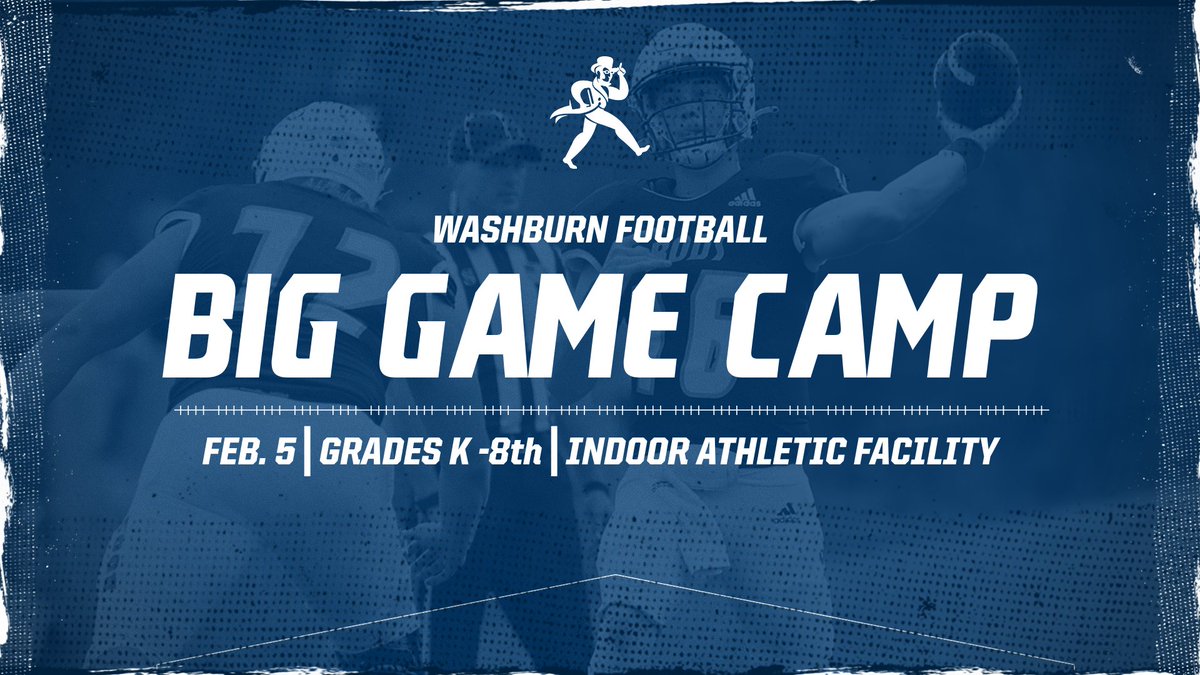 WASHBURN FOOTBALL

BIG GAME CAMP

FEB. 5 | GRADES K -8th | INDOOR ATHLETIC FACILITY